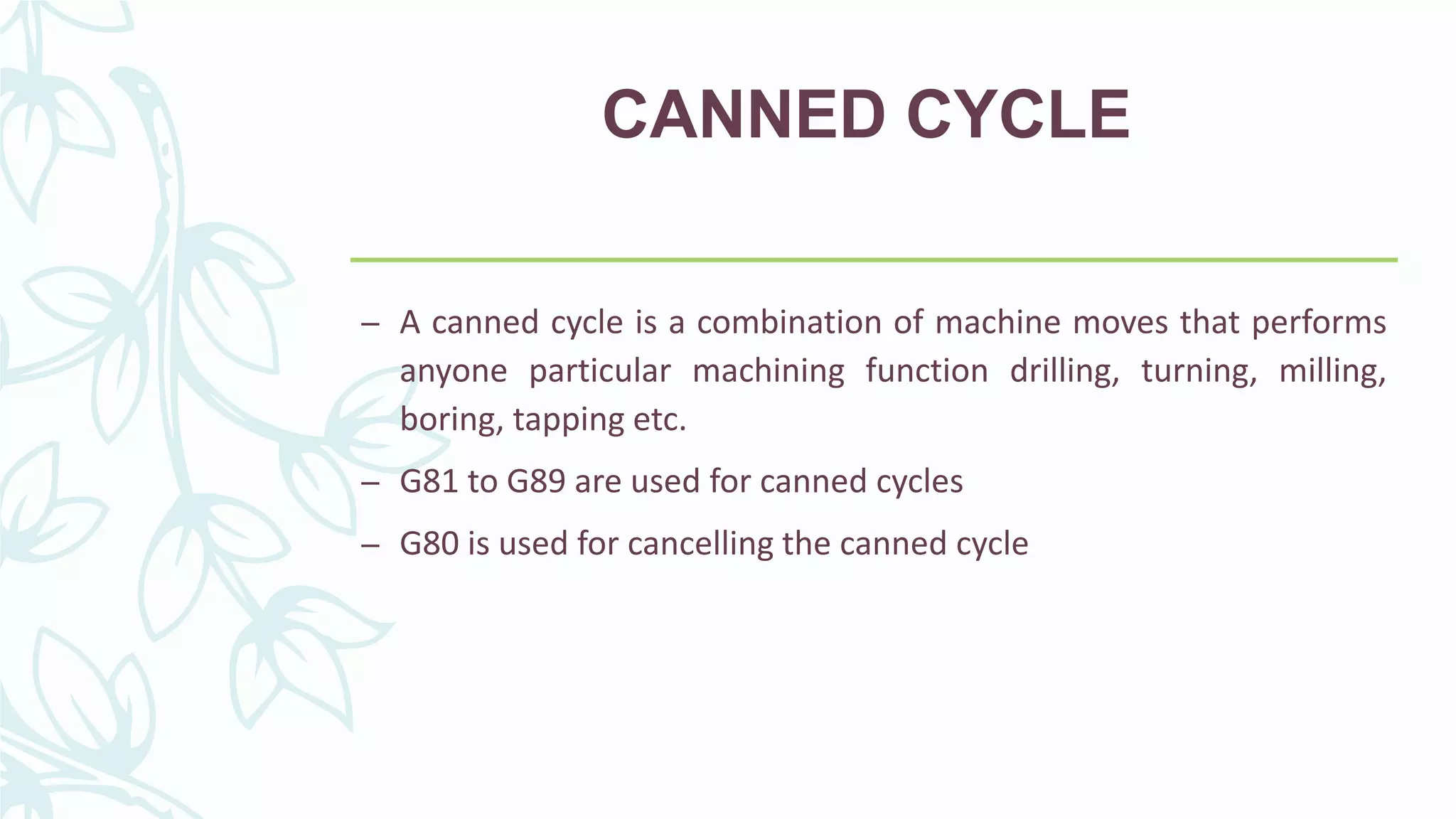 CANNED CYCLE

– A canned cycle is a combination of machine moves that performs anyone particular machining function drilling, turning, milling, boring, tapping etc.

– G81 to G89 are used for canned cycles

– G80 is used for cancelling the canned cycle